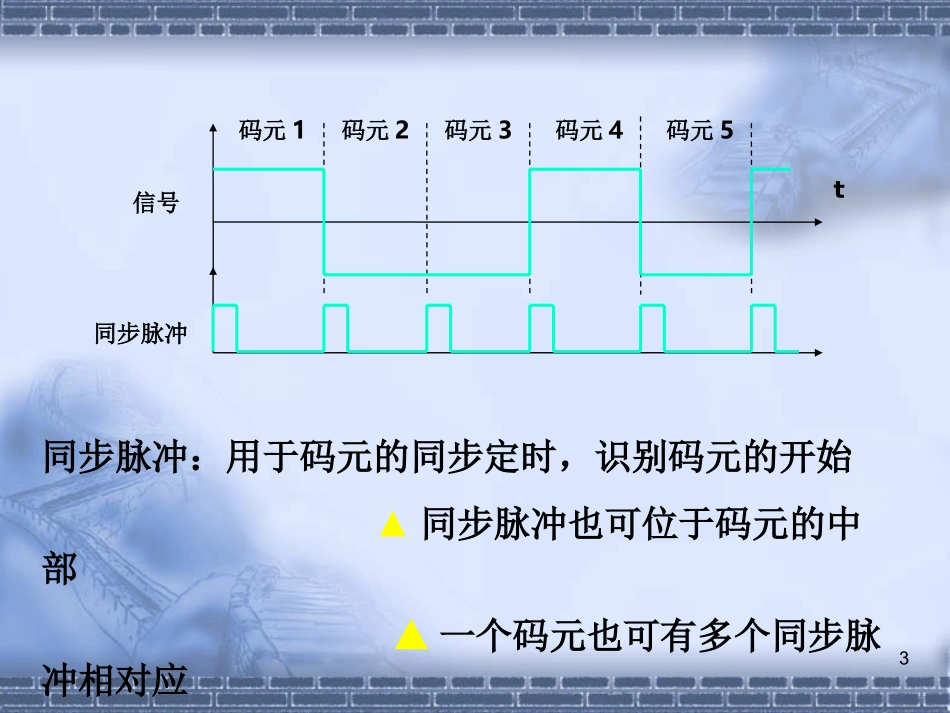 码元 1 码元 2 码元 3 码元 4 码元 5

信号

t

同步脉冲

同步脉冲：用于码元的同步定时，识别码元的开始

▲ 同步脉冲也可位于码元的中部

▲ 一个码元也可有多个同步脉冲相对应

3